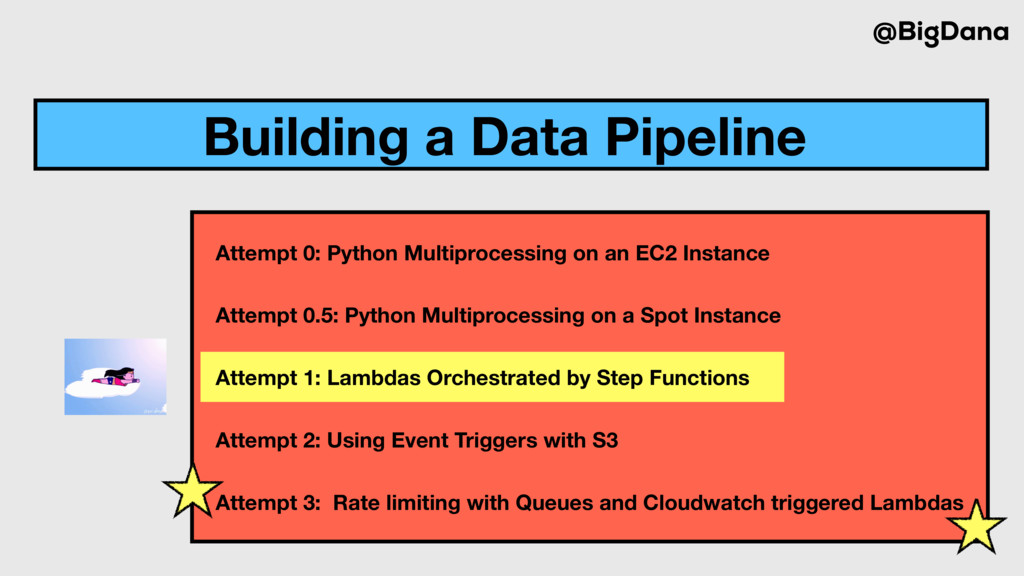 @BigDana

Building a Data Pipeline

Attempt 0: Python Multiprocessing on an EC2 Instance

Attempt 0.5: Python Multiprocessing on a Spot Instance

Attempt 1: Lambdas Orchestrated by Step Functions

Attempt 2: Using Event Triggers with S3

Attempt 3: Rate limiting with Queues and Cloudwatch triggered Lambdas